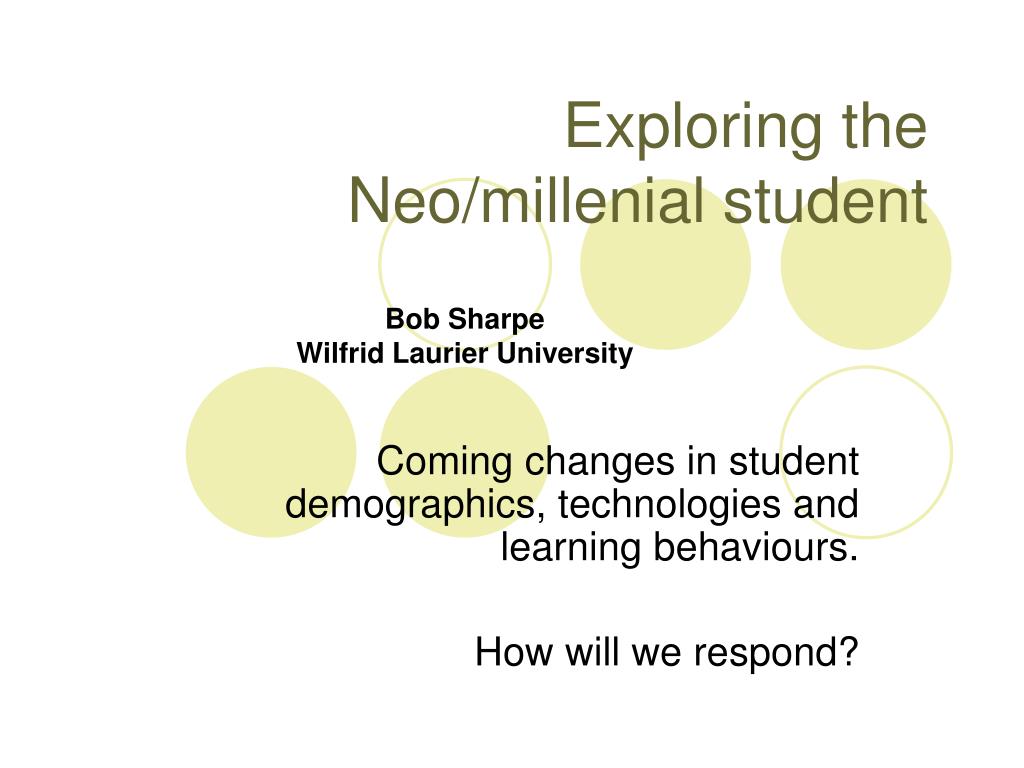 Exploring the Neo/millenial student

Bob Sharpe
Wilfrid Laurier University

Coming changes in student demographics, technologies and learning behaviours.

How will we respond?